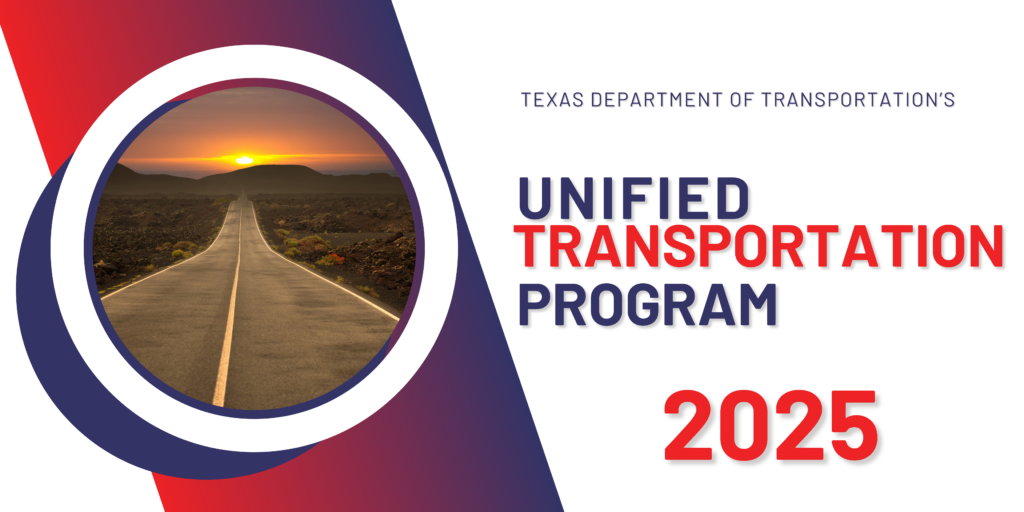 TEXAS DEPARTMENT OF TRANSPORTATION'S

UNIFIED
TRANSPORTATION
PROGRAM

2025